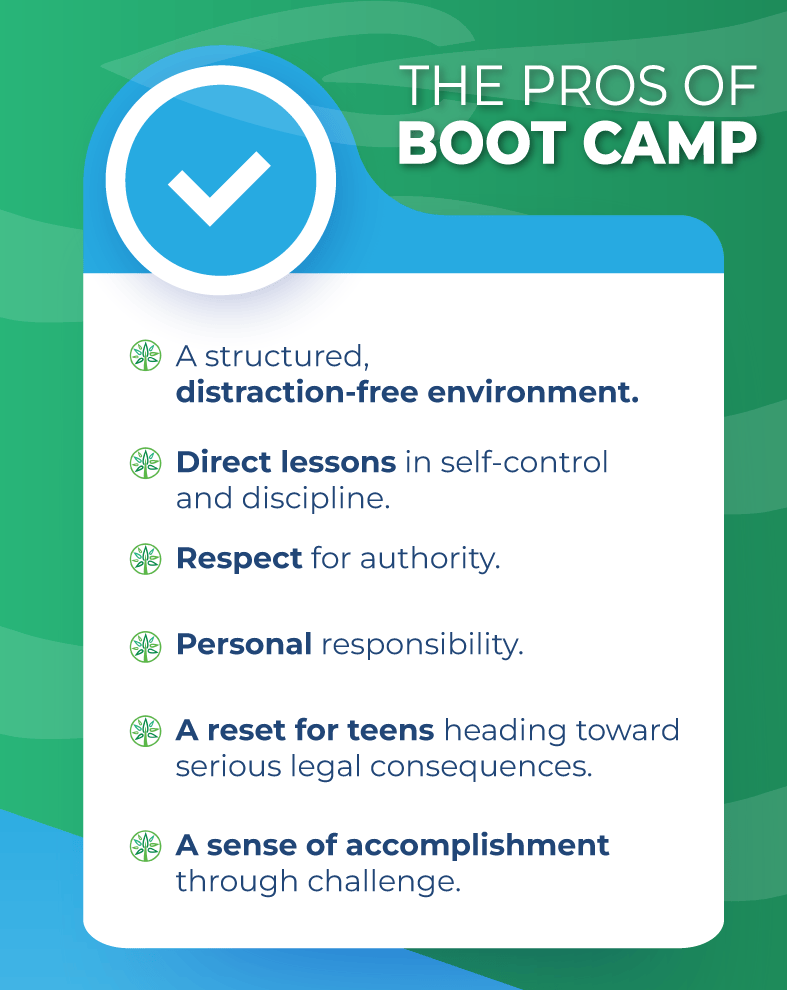 THE PROS OF BOOT CAMP

A structured, distraction-free environment.

Direct lessons in self-control and discipline.

Respect for authority.

Personal responsibility.

A reset for teens heading toward serious legal consequences.

A sense of accomplishment through challenge.